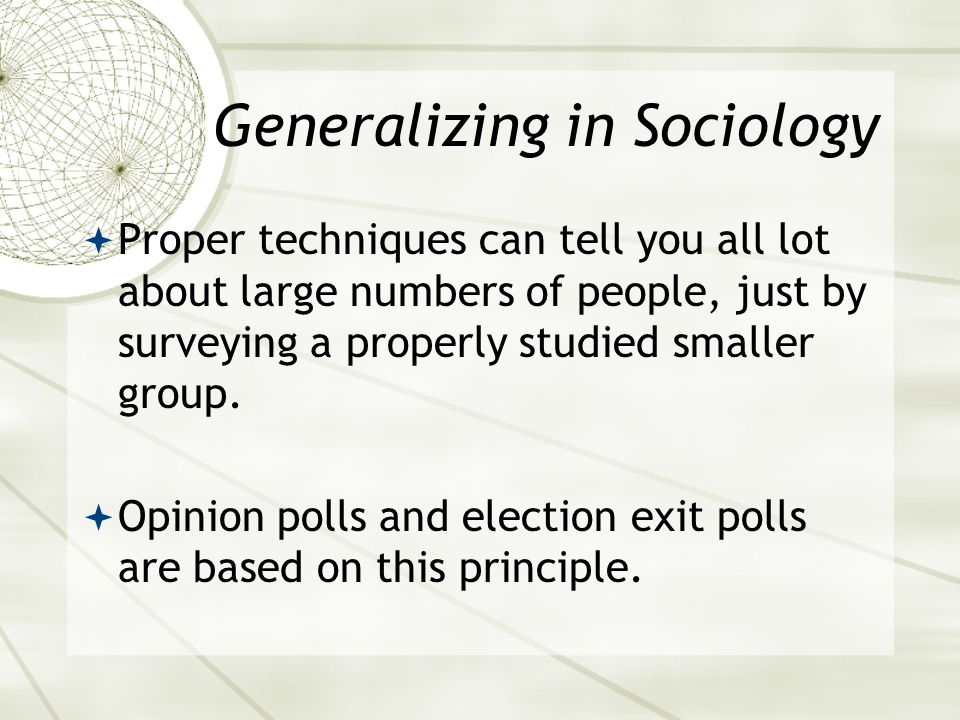 Generalizing in Sociology

Proper techniques can tell you all lot about large numbers of people, just by surveying a properly studied smaller group.

Opinion polls and election exit polls are based on this principle.